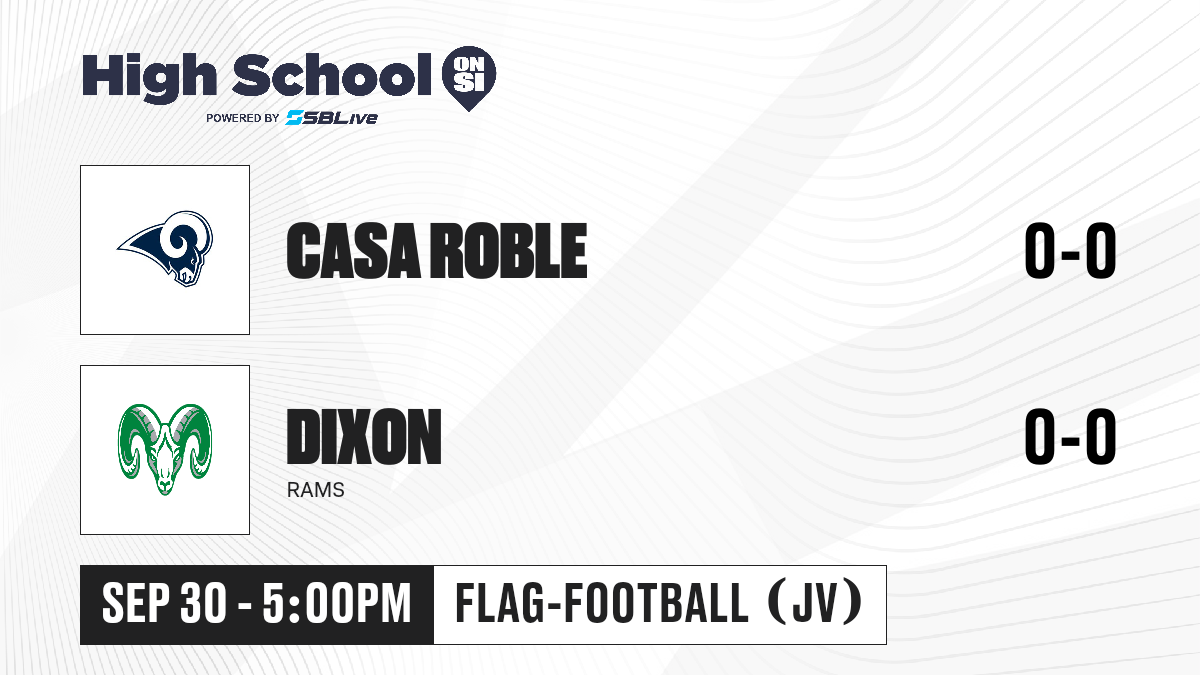 High School ON SI
POWERED BY SBLive

CASA ROBLE
0-0

DIXON
RAMS
0-0

SEP 30 - 5:00PM
FLAG-FOOTBALL (JV)